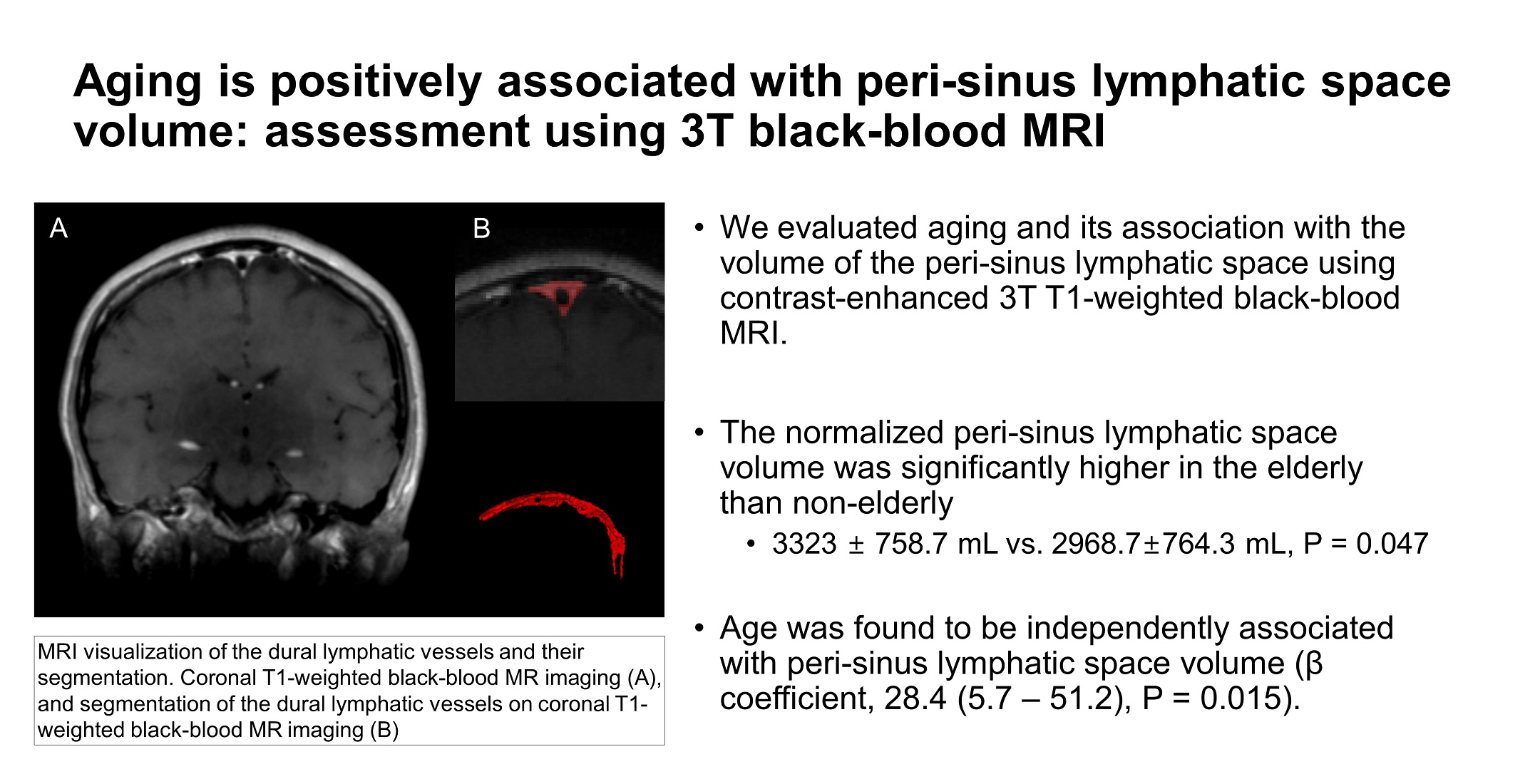 Aging is positively associated with peri-sinus lymphatic space volume: assessment using 3T black-blood MRI

A

B

MRI visualization of the dural lymphatic vessels and their segmentation. Coronal T1-weighted black-blood MR imaging (A), and segmentation of the dural lymphatic vessels on coronal T1-weighted black-blood MR imaging (B)

• We evaluated aging and its association with the volume of the peri-sinus lymphatic space using contrast-enhanced 3T T1-weighted black-blood MRI.

• The normalized peri-sinus lymphatic space volume was significantly higher in the elderly than non-elderly
  • 3323 ± 758.7 mL vs. 2968.7±764.3 mL, P = 0.047

• Age was found to be independently associated with peri-sinus lymphatic space volume (β coefficient, 28.4 (5.7 – 51.2), P = 0.015).